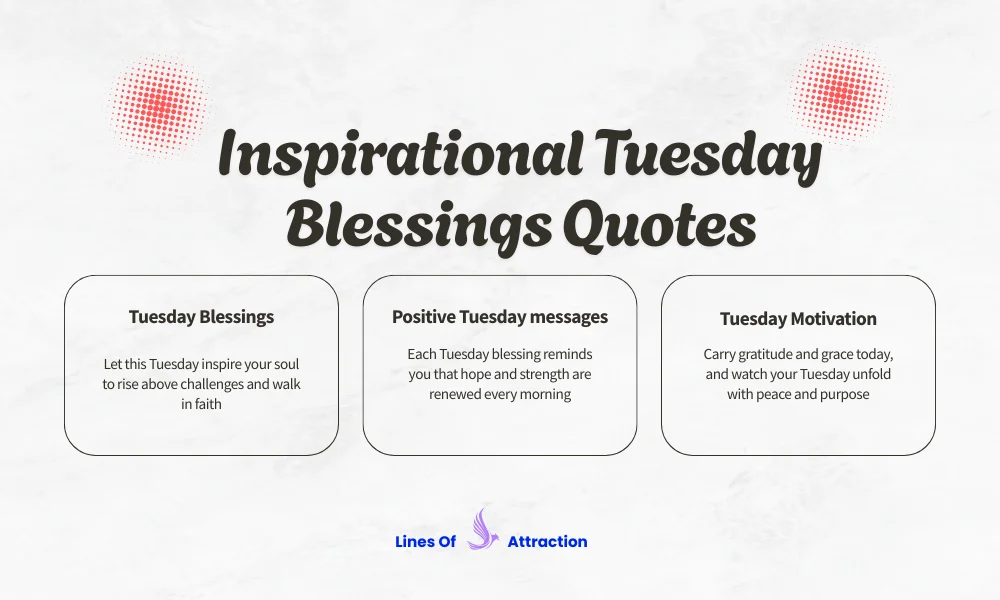 Inspirational Tuesday Blessings Quotes

Tuesday Blessings

Let this Tuesday inspire your soul to rise above challenges and walk in faith

Positive Tuesday messages

Each Tuesday blessing reminds you that hope and strength are renewed every morning

Tuesday Motivation

Carry gratitude and grace today, and watch your Tuesday unfold with peace and purpose

Lines Of Attraction